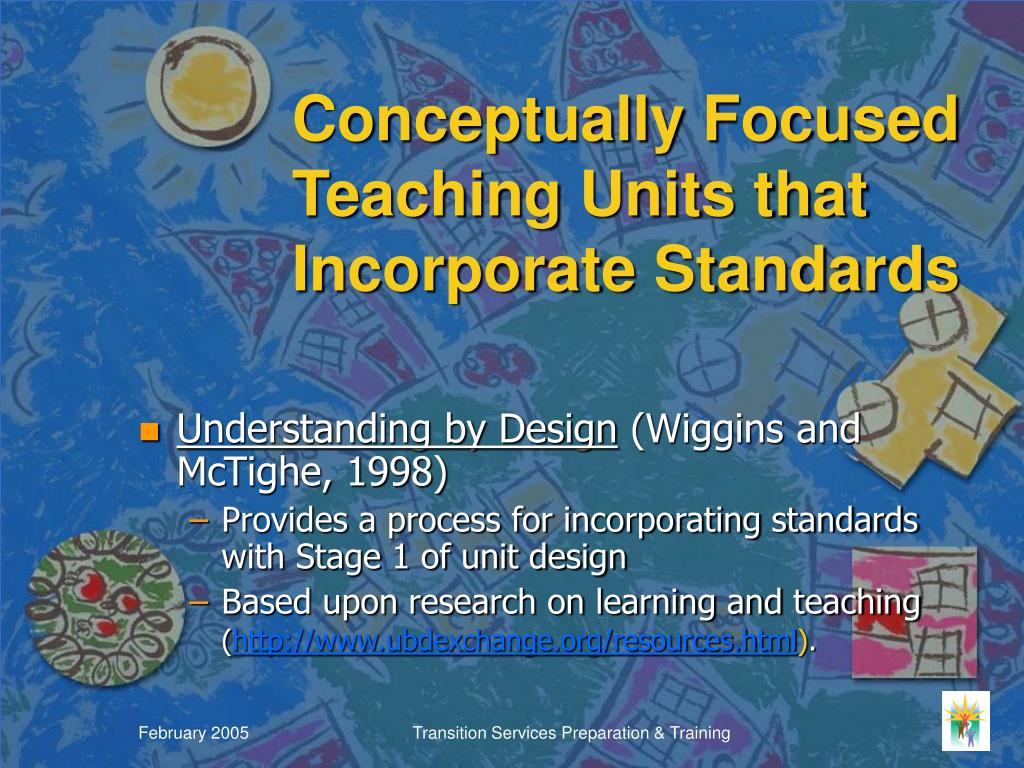 Conceptually Focused Teaching Units that Incorporate Standards

Understanding by Design (Wiggins and McTighe, 1998)

– Provides a process for incorporating standards with Stage 1 of unit design

– Based upon research on learning and teaching (http://www.ubdexchange.org/resources.html).

February 2005

Transition Services Preparation & Training